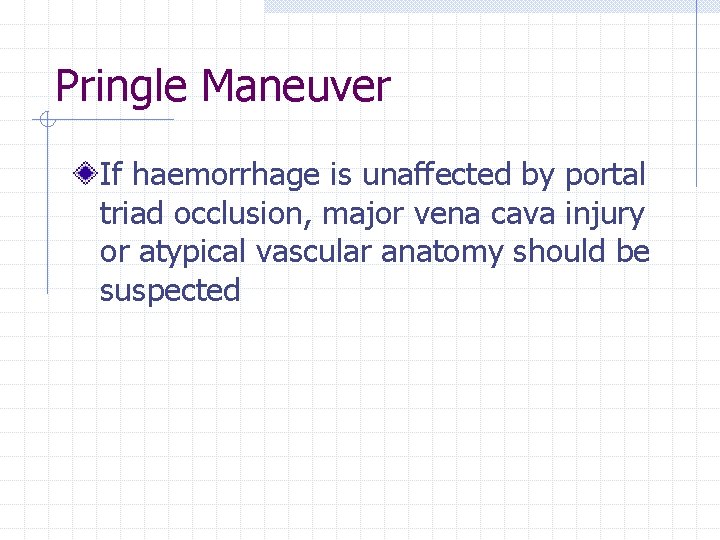 Pringle Maneuver

If haemorrhage is unaffected by portal triad occlusion, major vena cava injury or atypical vascular anatomy should be suspected